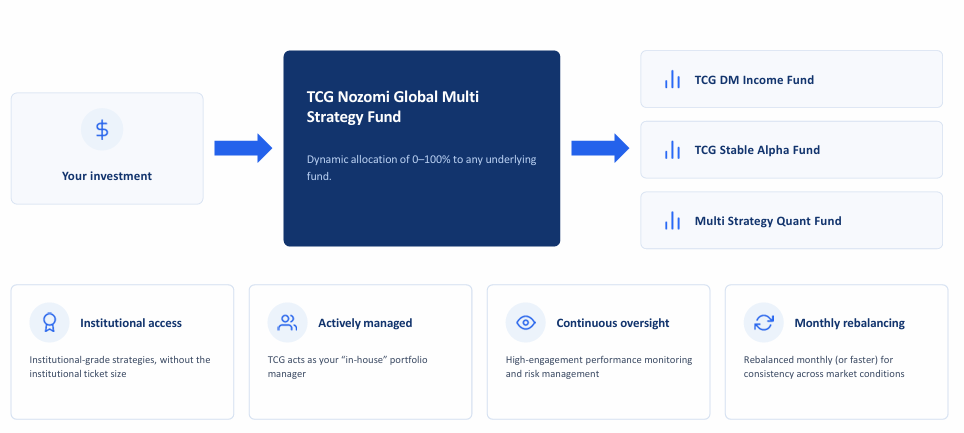 $

Your investment

TCG Nozomi Global Multi Strategy Fund

Dynamic allocation of 0–100% to any underlying fund.

TCG DM Income Fund

TCG Stable Alpha Fund

Multi Strategy Quant Fund

Institutional access

Institutional-grade strategies, without the institutional ticket size

Actively managed

TCG acts as your "in-house" portfolio manager

Continuous oversight

High-engagement performance monitoring and risk management

Monthly rebalancing

Rebalanced monthly (or faster) for consistency across market conditions